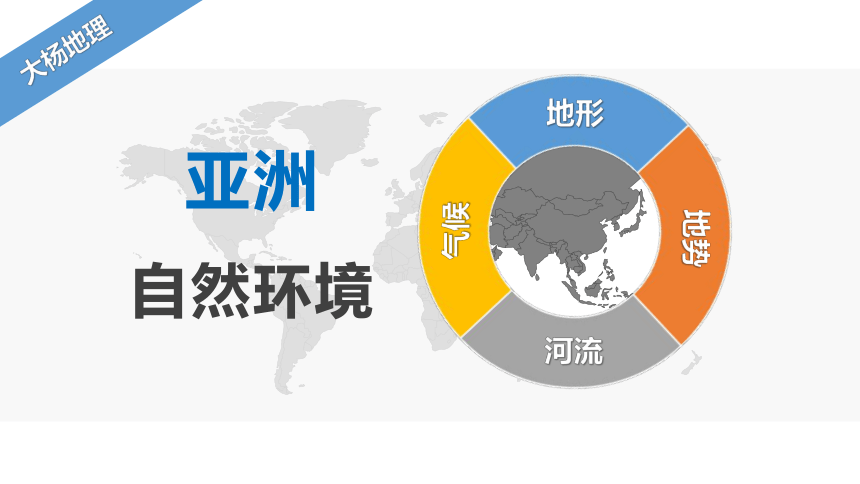 大杨地理

亚洲

自然环境

地形

地势

河流

气候